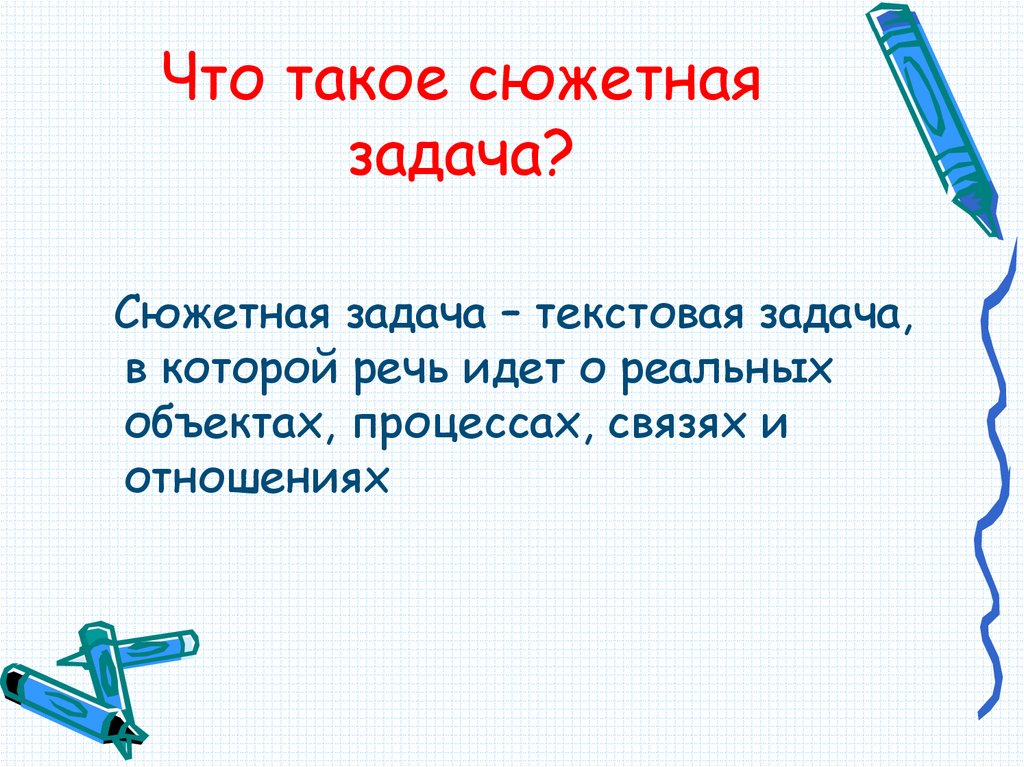 Что такое сюжетная задача?

Сюжетная задача – текстовая задача, в которой речь идет о реальных объектах, процессах, связях и отношениях